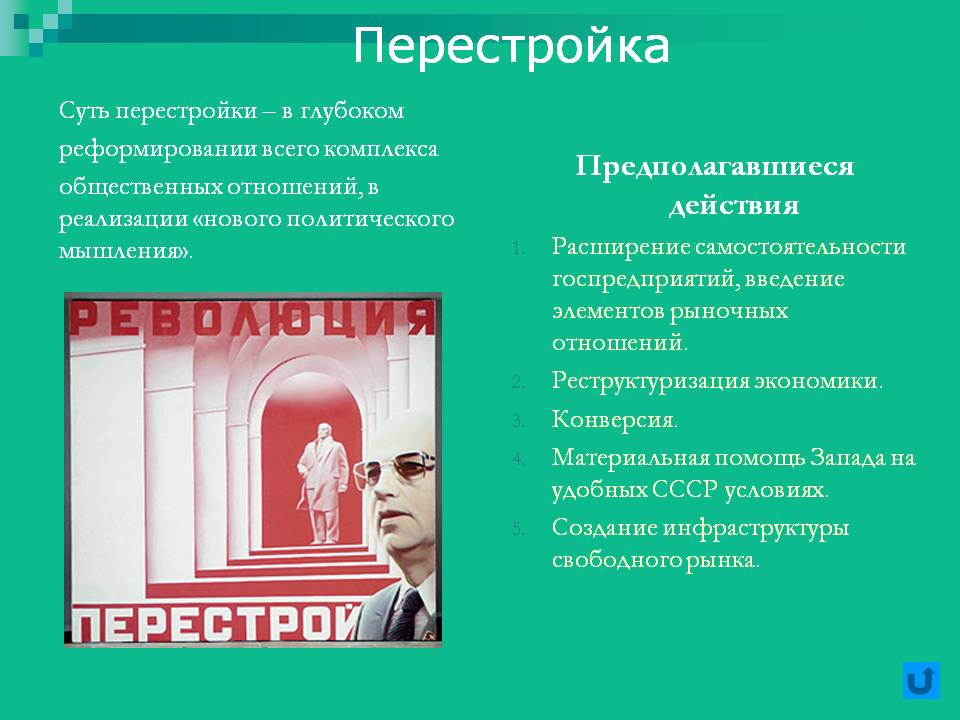 Перестройка

Суть перестройки – в глубоком реформировании всего комплекса общественных отношений, в реализации «нового политического мышления».

РЕВОЛЮЦИЯ

ПЕРЕСТРОЙ

Предполагавшиеся действия

1. Расширение самостоятельности госпредприятий, введение элементов рыночных отношений.
2. Реструктуризация экономики.
3. Конверсия.
4. Материальная помощь Запада на удобных СССР условиях.
5. Создание инфраструктуры свободного рынка.